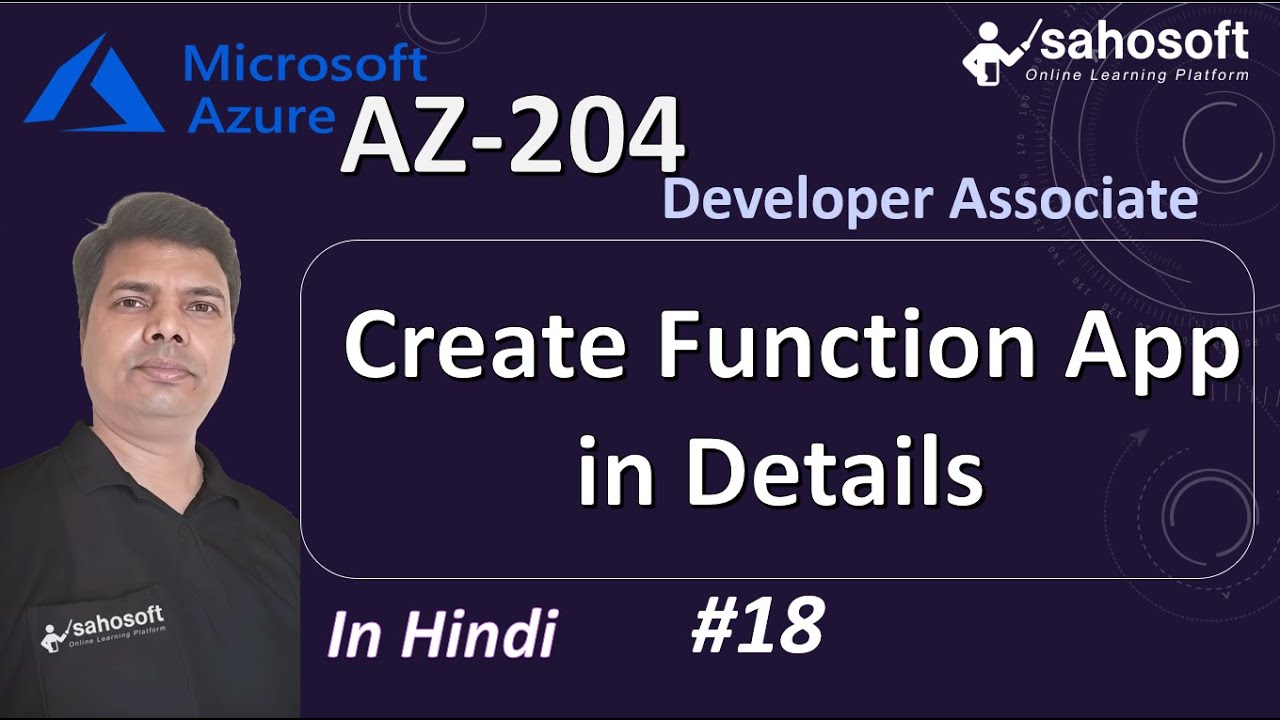 Microsoft Azure

sahosoft
Online Learning Platform

AZ-204

Developer Associate

Create Function App in Details

sahosoft
Online Learning Platform

In Hindi

#18